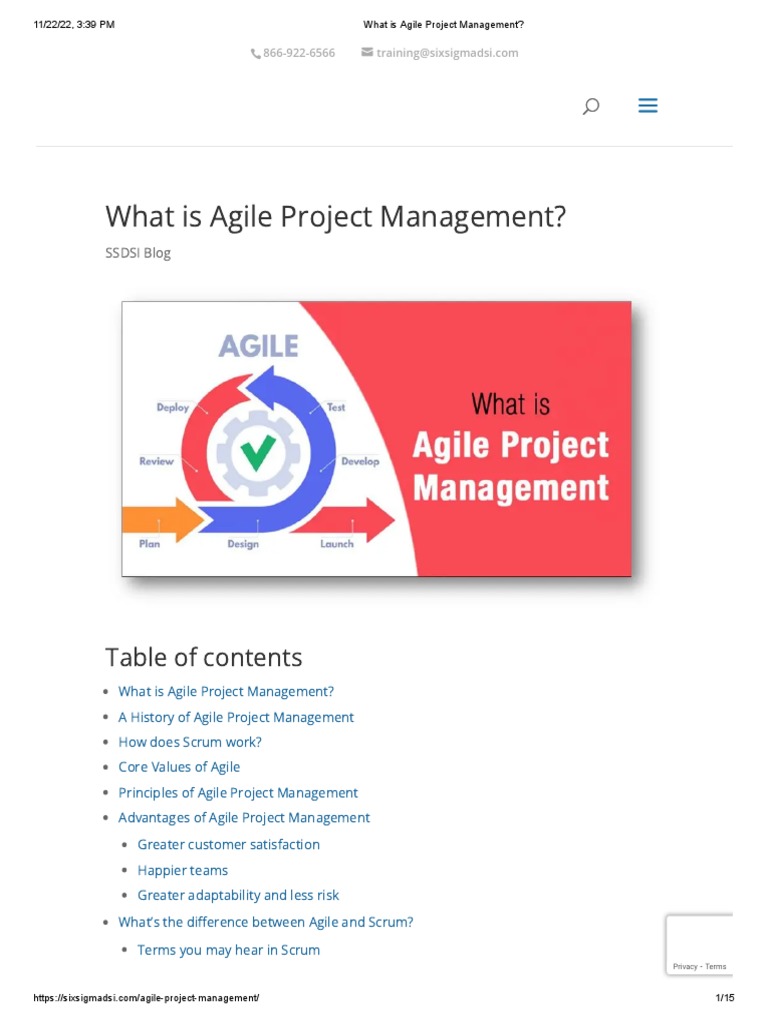 11/22/22, 3:39 PM What is Agile Project Management?

866-922-6566 training@sixsigmadsi.com

What is Agile Project Management?

SSDSI Blog

AGILE

Deploy Test Review Develop Plan Design Launch

What is Agile Project Management

Table of contents

- What is Agile Project Management?
- A History of Agile Project Management
- How does Scrum work?
- Core Values of Agile
- Principles of Agile Project Management
- Advantages of Agile Project Management
  - Greater customer satisfaction
  - Happier teams
  - Greater adaptability and less risk
- What's the difference between Agile and Scrum?
  - Terms you may hear in Scrum

Privacy - Terms

https://sixsigmadsi.com/agile-project-management/ 1/15